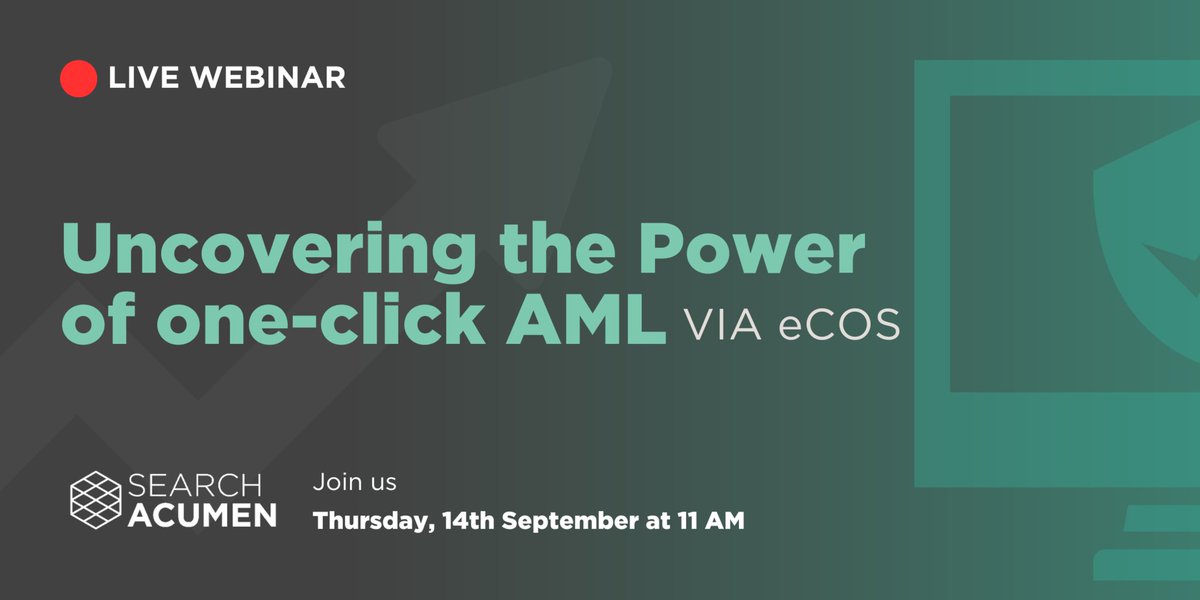 LIVE WEBINAR

Uncovering the Power of one-click AML VIA eCOS

SEARCH ACUMEN

Join us
Thursday, 14th September at 11 AM